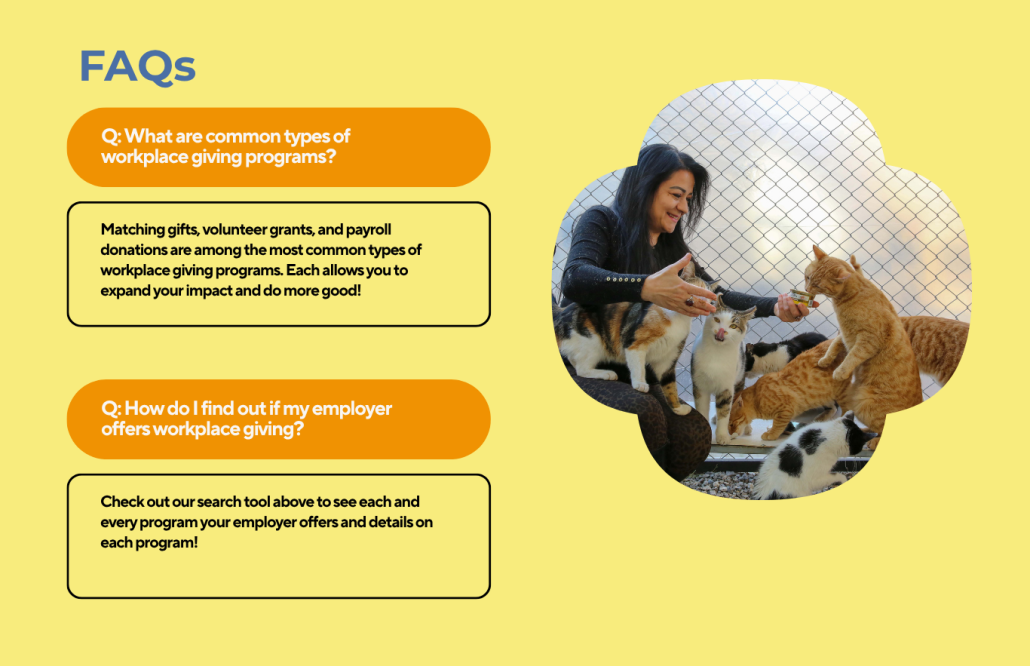 FAQs

Q: What are common types of workplace giving programs?

Matching gifts, volunteer grants, and payroll donations are among the most common types of workplace giving programs. Each allows you to expand your impact and do more good!

Q: How do I find out if my employer offers workplace giving?

Check out our search tool above to see each and every program your employer offers and details on each program!